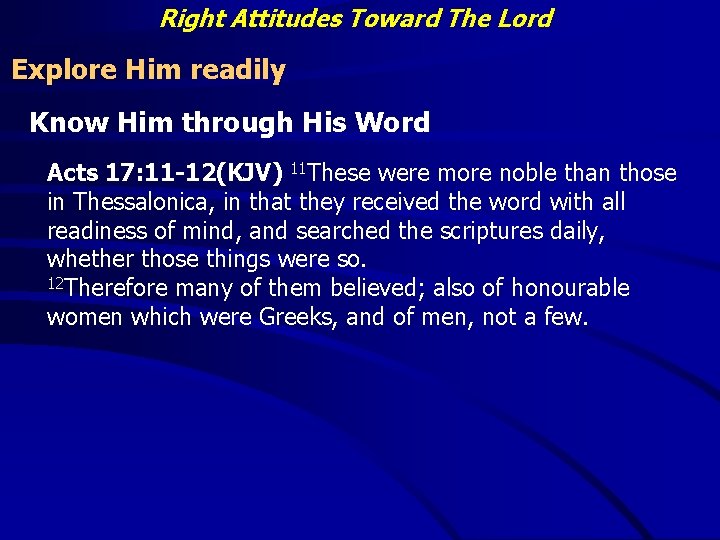 Right Attitudes Toward The Lord

Explore Him readily

Know Him through His Word

Acts 17:11-12(KJV) $^{11}$These were more noble than those in Thessalonica, in that they received the word with all readiness of mind, and searched the scriptures daily, whether those things were so.
$^{12}$Therefore many of them believed; also of honourable women which were Greeks, and of men, not a few.